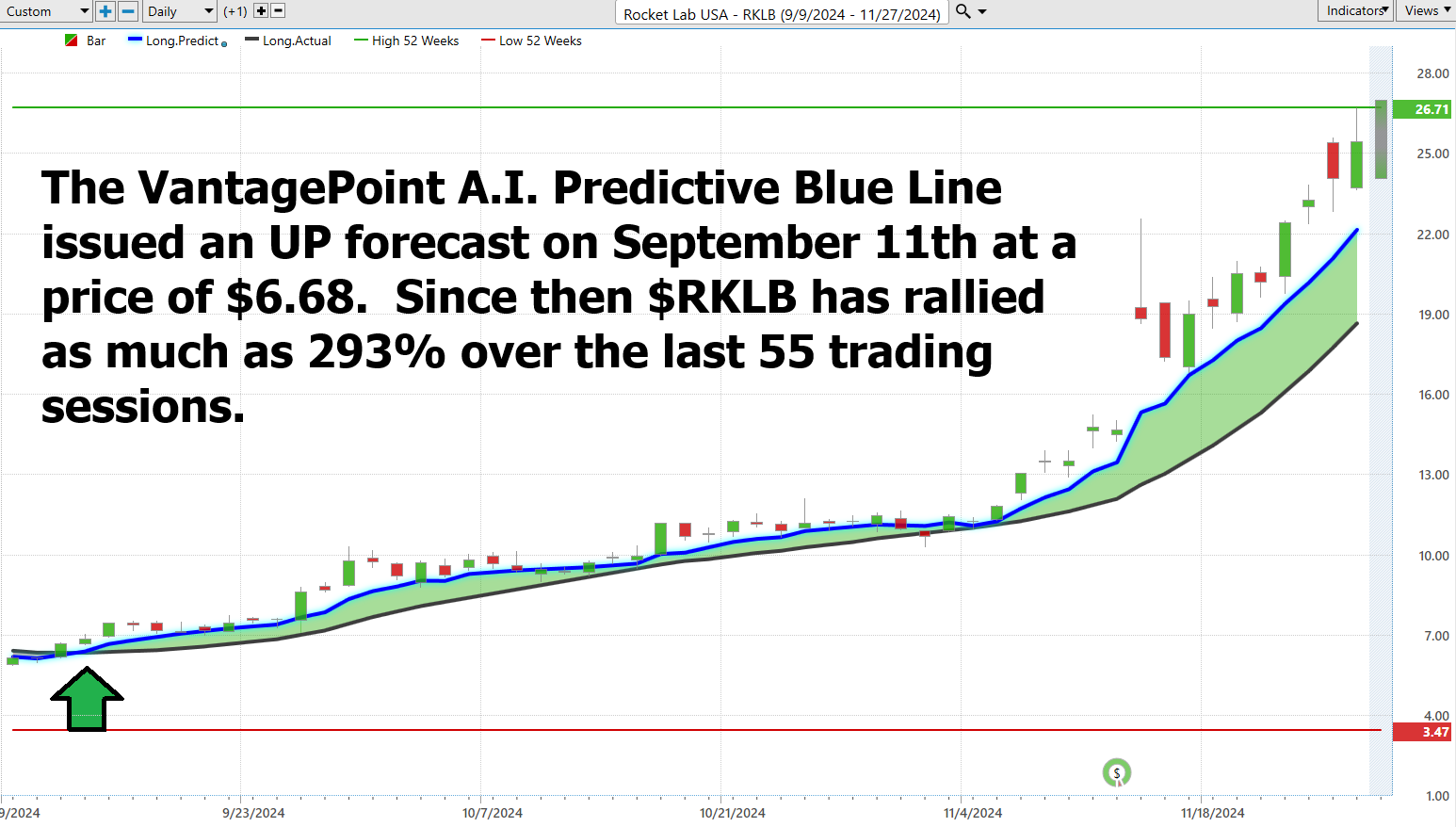 Custom Daily (+1) Rocket Lab USA - RKLB (9/9/2024 - 11/27/2024) Indicators Views

Bar Long.Predict Long.Actual High 52 Weeks Low 52 Weeks

The VantagePoint A.I. Predictive Blue Line issued an UP forecast on September 11th at a price of $6.68. Since then $RKLB has rallied as much as 293% over the last 55 trading sessions.

28.00
26.71
25.00
22.00
19.00
16.00
13.00
10.00
7.00
4.00
3.47
1.00

$

9/2024 9/23/2024 10/7/2024 10/21/2024 11/4/2024 11/18/2024